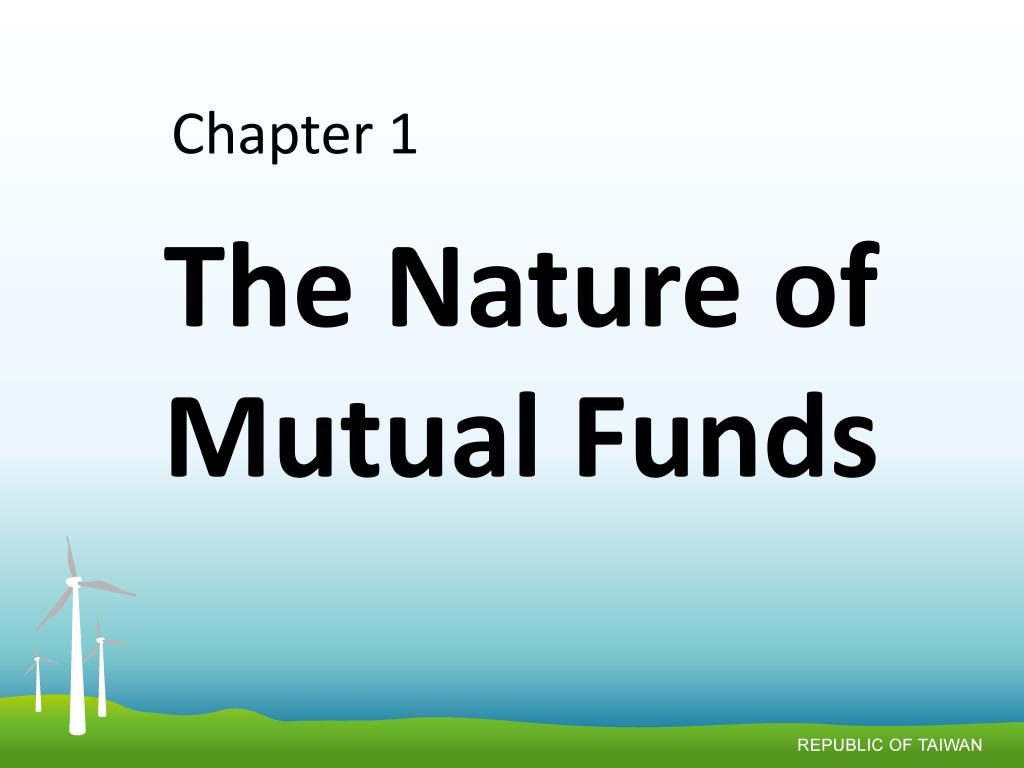 Chapter 1

The Nature of Mutual Funds

REPUBLIC OF TAIWAN